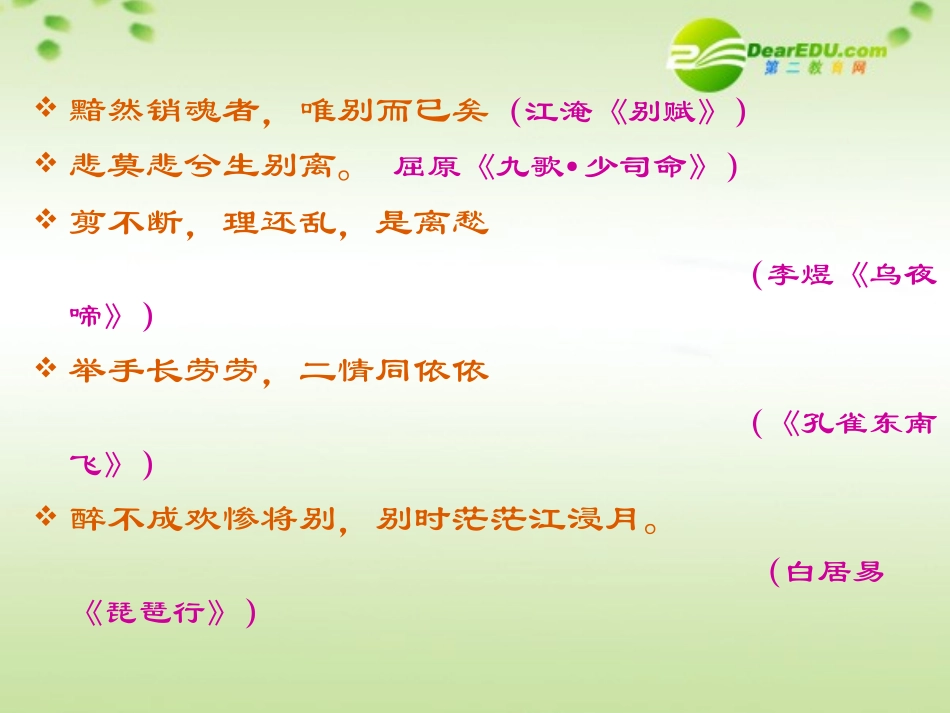 DearEDU.com
第二教育网

❖ 黯然销魂者，唯别而已矣（江淹《别赋》）

❖ 悲莫悲兮生别离。 屈原《九歌•少司命》）

❖ 剪不断，理还乱，是离愁 （李煜《乌夜啼》）

❖ 举手长劳劳，二情同依依 （《孔雀东南飞》）

❖ 醉不成欢惨将别，别时茫茫江浸月。 （白居易《琵琶行》）